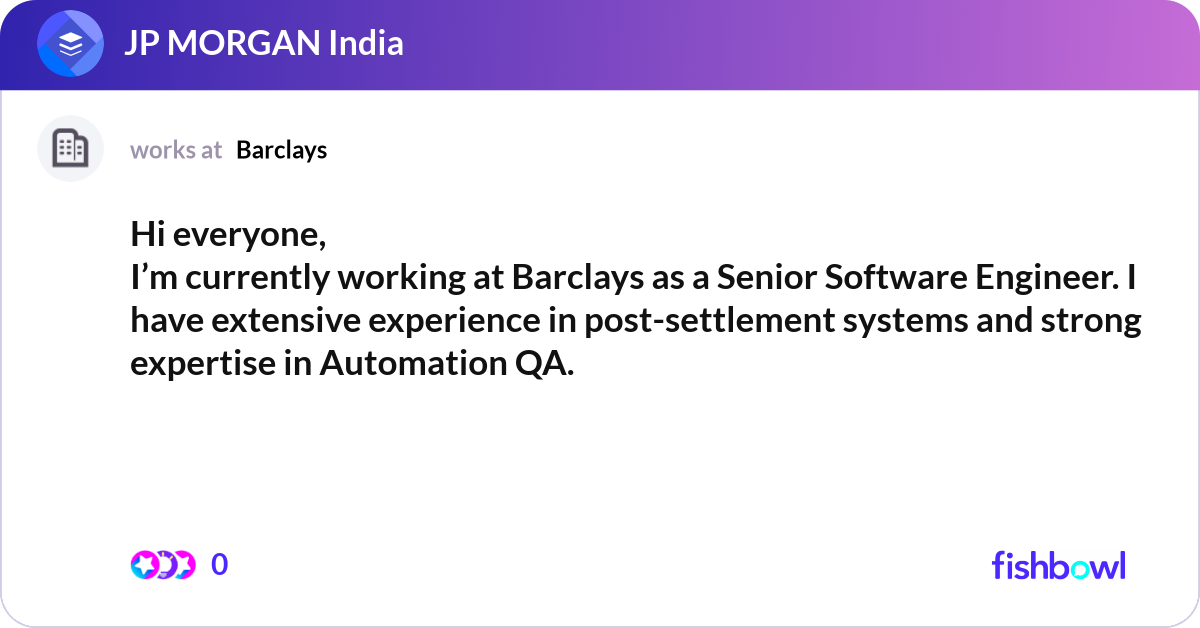 JP MORGAN India

works at Barclays

Hi everyone,
I’m currently working at Barclays as a Senior Software Engineer. I have extensive experience in post-settlement systems and strong expertise in Automation QA.

0

fishbowl